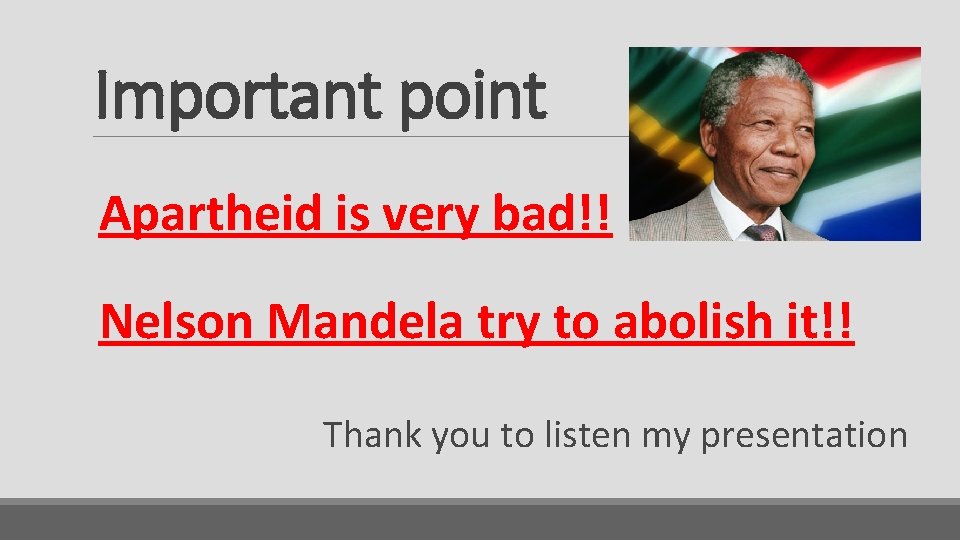 Important point

Apartheid is very bad!!

Nelson Mandela try to abolish it!!

Thank you to listen my presentation